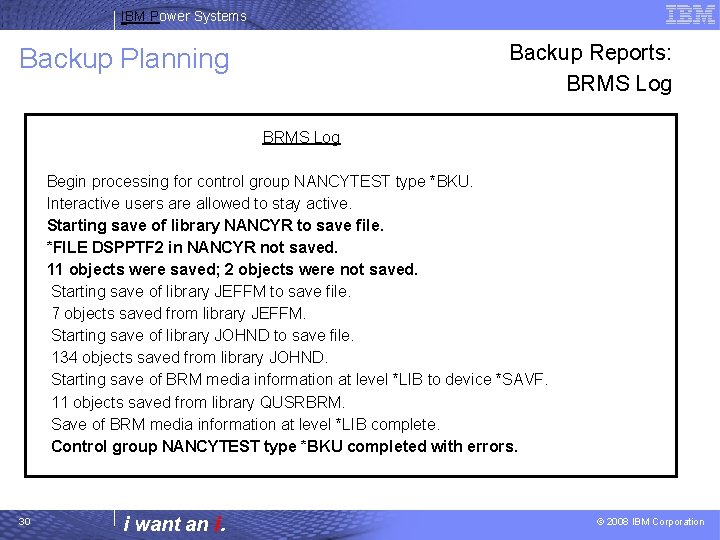 IBM Power Systems

IBM

Backup Planning

Backup Reports:
BRMS Log

BRMS Log

Begin processing for control group NANCYTEST type *BKU.
Interactive users are allowed to stay active.
Starting save of library NANCYR to save file.
*FILE DSPPTF2 in NANCYR not saved.
11 objects were saved; 2 objects were not saved.
Starting save of library JEFFM to save file.
7 objects saved from library JEFFM.
Starting save of library JOHND to save file.
134 objects saved from library JOHND.
Starting save of BRM media information at level *LIB to device *SAVF.
11 objects saved from library QUSRBRM.
Save of BRM media information at level *LIB complete.
Control group NANCYTEST type *BKU completed with errors.

30

i want an i.

© 2008 IBM Corporation